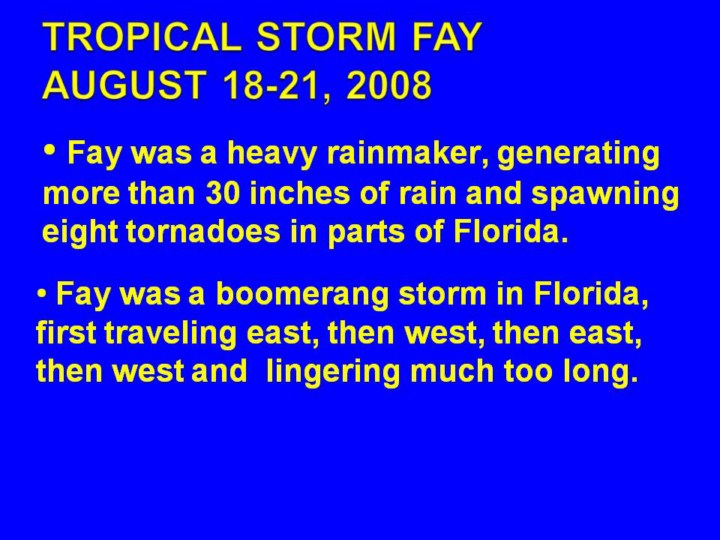 TROPICAL STORM FAY
AUGUST 18-21, 2008

• Fay was a heavy rainmaker, generating more than 30 inches of rain and spawning eight tornadoes in parts of Florida.

• Fay was a boomerang storm in Florida, first traveling east, then west, then east, then west and lingering much too long.